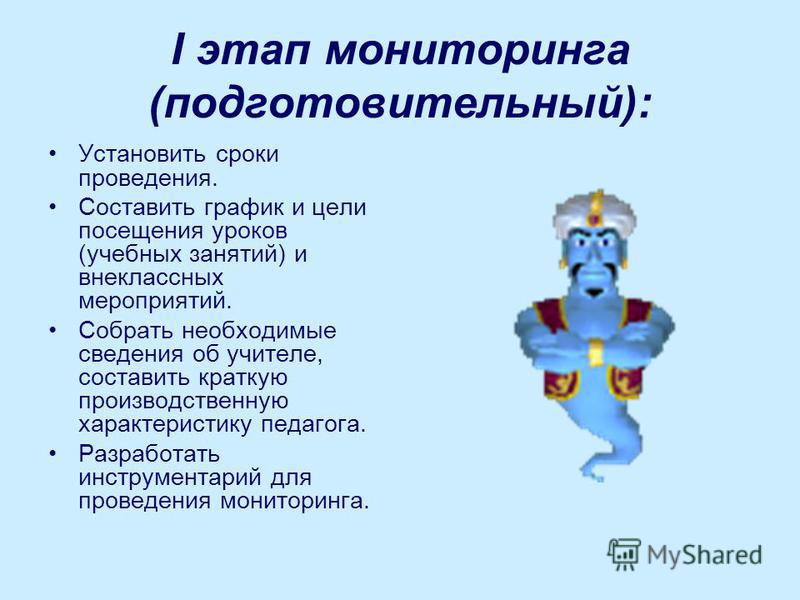 I этап мониторинга (подготовительный):

• Установить сроки проведения.
• Составить график и цели посещения уроков (учебных занятий) и внеклассных мероприятий.
• Собрать необходимые сведения об учителе, составить краткую производственную характеристику педагога.
• Разработать инструментарий для проведения мониторинга.

MyShared